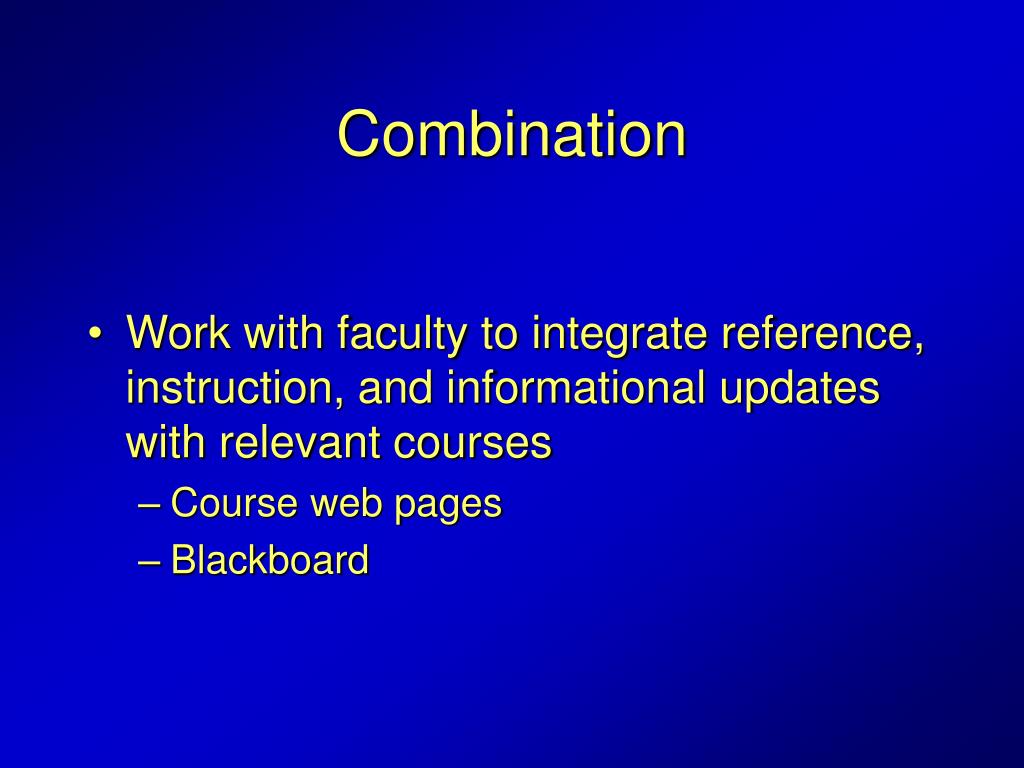 Combination

• Work with faculty to integrate reference, instruction, and informational updates with relevant courses
– Course web pages
– Blackboard